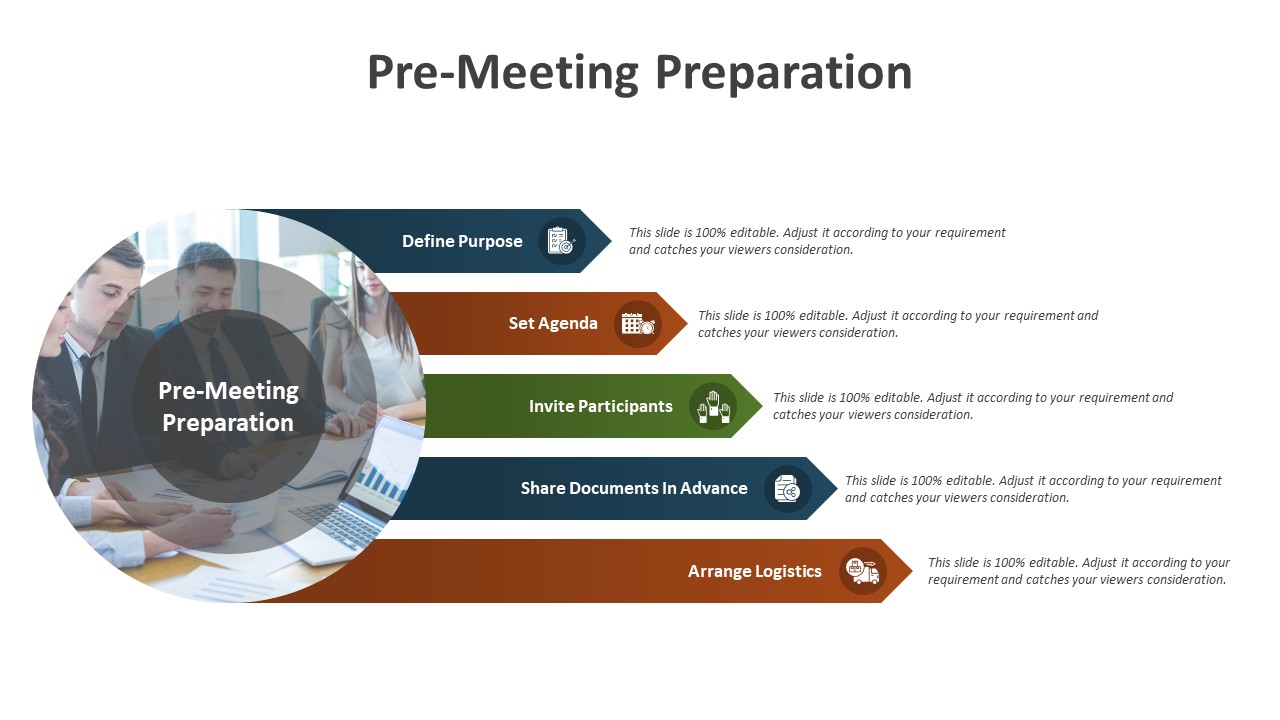 Pre-Meeting Preparation

Pre-Meeting Preparation

Define Purpose

This slide is 100% editable. Adjust it according to your requirement and catches your viewers consideration.

Set Agenda

This slide is 100% editable. Adjust it according to your requirement and catches your viewers consideration.

Invite Participants

This slide is 100% editable. Adjust it according to your requirement and catches your viewers consideration.

Share Documents In Advance

This slide is 100% editable. Adjust it according to your requirement and catches your viewers consideration.

Arrange Logistics

This slide is 100% editable. Adjust it according to your requirement and catches your viewers consideration.